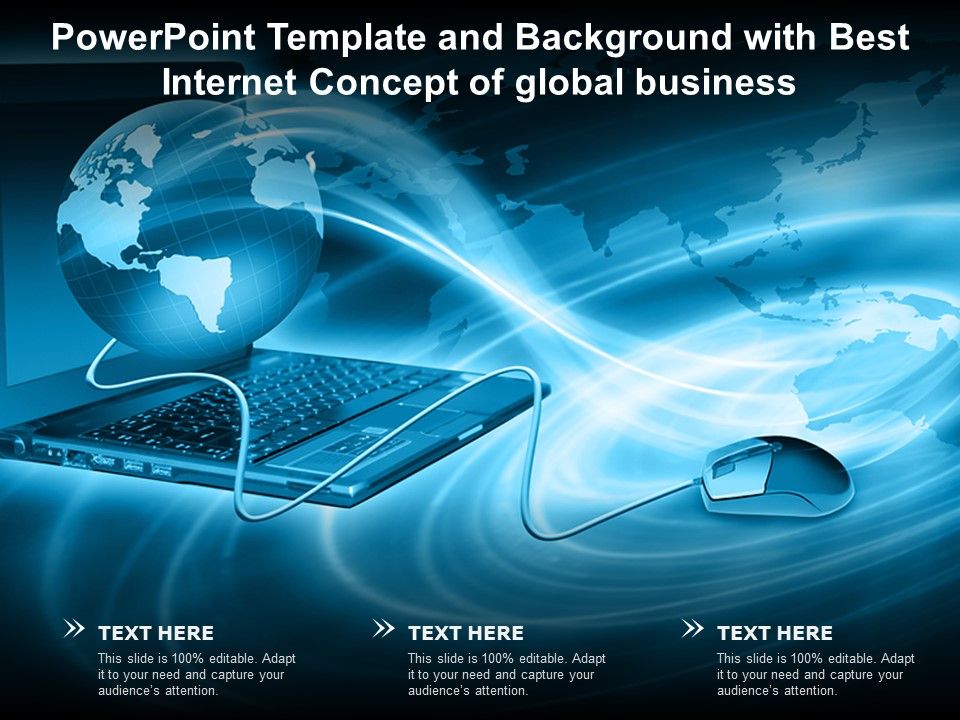 PowerPoint Template and Background with Best Internet Concept of global business

TEXT HERE
This slide is 100% editable. Adapt it to your need and capture your audience's attention.

TEXT HERE
This slide is 100% editable. Adapt it to your need and capture your audience's attention.

TEXT HERE
This slide is 100% editable. Adapt it to your need and capture your audience's attention.